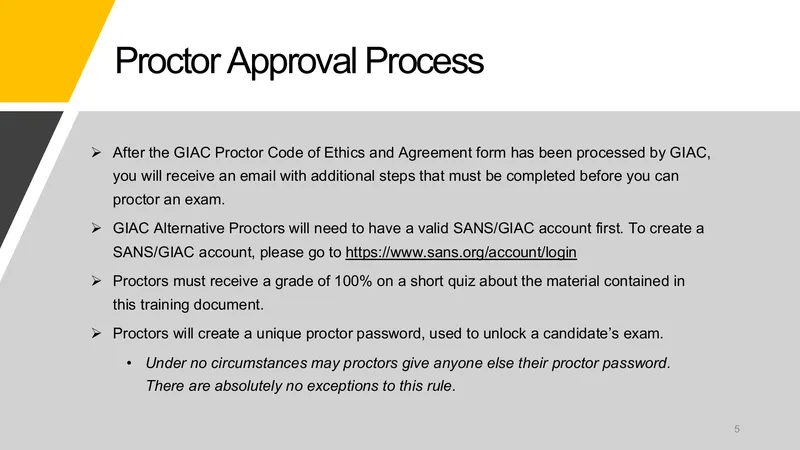 Proctor Approval Process

➢ After the GIAC Proctor Code of Ethics and Agreement form has been processed by GIAC, you will receive an email with additional steps that must be completed before you can proctor an exam.

➢ GIAC Alternative Proctors will need to have a valid SANS/GIAC account first. To create a SANS/GIAC account, please go to https://www.sans.org/account/login

➢ Proctors must receive a grade of 100% on a short quiz about the material contained in this training document.

➢ Proctors will create a unique proctor password, used to unlock a candidate's exam.

• Under no circumstances may proctors give anyone else their proctor password. There are absolutely no exceptions to this rule.

5